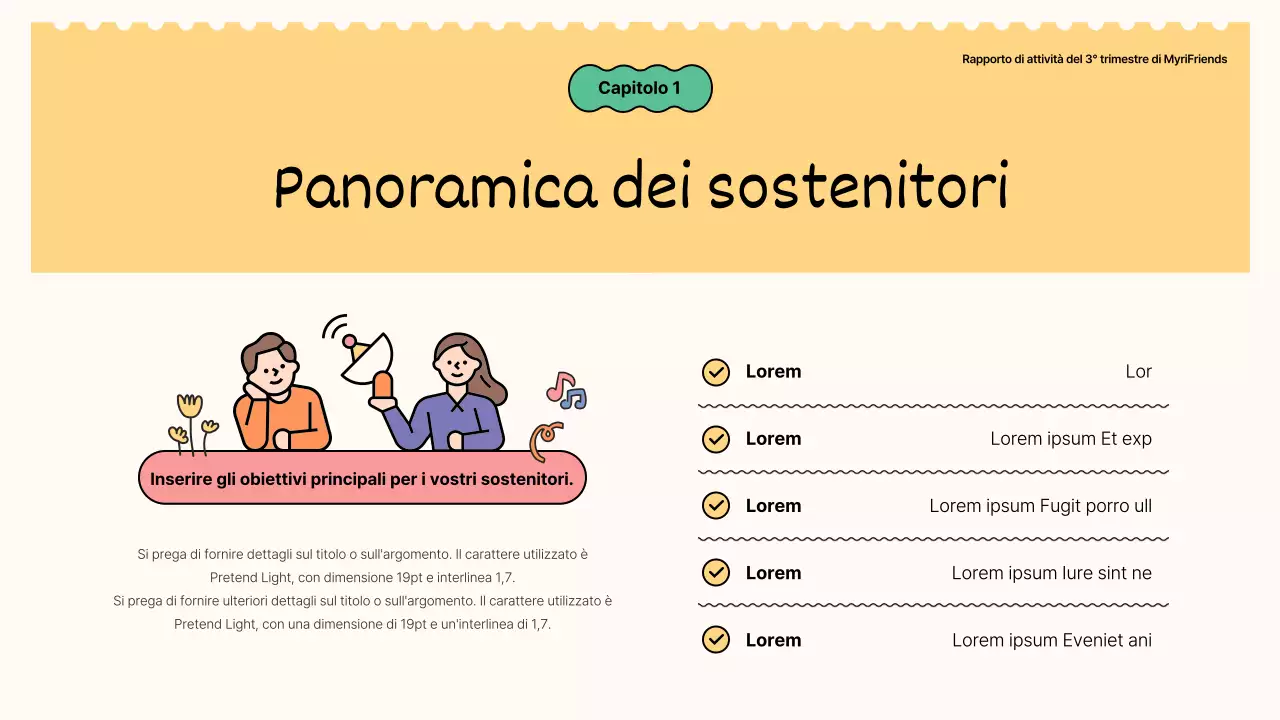 Rapporto di attività del 3° trimestre di MyriFriends

Capitolo 1

Panoramica dei sostenitori

Inserire gli obiettivi principali per i vostri sostenitori.

Si prega di fornire dettagli sul titolo o sull'argomento. Il carattere utilizzato è Pretend Light, con dimensione 19pt e interlinea 1,7.
Si prega di fornire ulteriori dettagli sul titolo o sull'argomento. Il carattere utilizzato è Pretend Light, con una dimensione di 19pt e un'interlinea di 1,7.

Lorem Lor

Lorem Lorem ipsum Et exp

Lorem Lorem ipsum Fugit porro ull

Lorem Lorem ipsum Iure sint ne

Lorem Lorem ipsum Eveniet ani